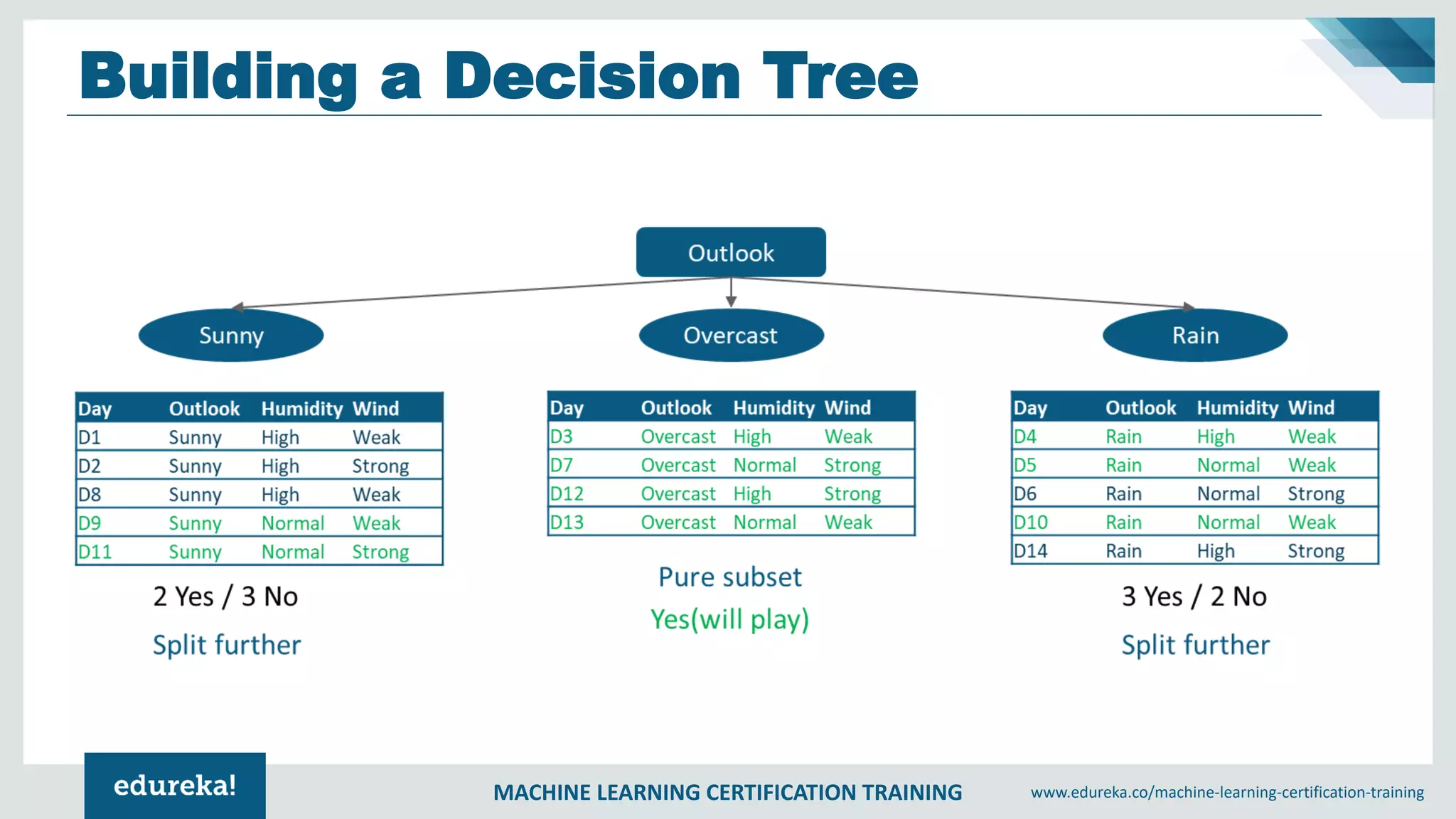 Building a Decision Tree

Outlook

Sunny

Overcast

Rain

| Day | Outlook | Humidity | Wind |
|---|---|---|---|
| D1 | Sunny | High | Weak |
| D2 | Sunny | High | Strong |
| D8 | Sunny | High | Weak |
| D9 | Sunny | Normal | Weak |
| D11 | Sunny | Normal | Strong |

2 Yes / 3 No

Split further

| Day | Outlook | Humidity | Wind |
|---|---|---|---|
| D3 | Overcast | High | Weak |
| D7 | Overcast | Normal | Strong |
| D12 | Overcast | High | Strong |
| D13 | Overcast | Normal | Weak |

Pure subset

Yes(will play)

| Day | Outlook | Humidity | Wind |
|---|---|---|---|
| D4 | Rain | High | Weak |
| D5 | Rain | Normal | Weak |
| D6 | Rain | Normal | Strong |
| D10 | Rain | Normal | Weak |
| D14 | Rain | High | Strong |

3 Yes / 2 No

Split further

edureka!

MACHINE LEARNING CERTIFICATION TRAINING

www.edureka.co/machine-learning-certification-training